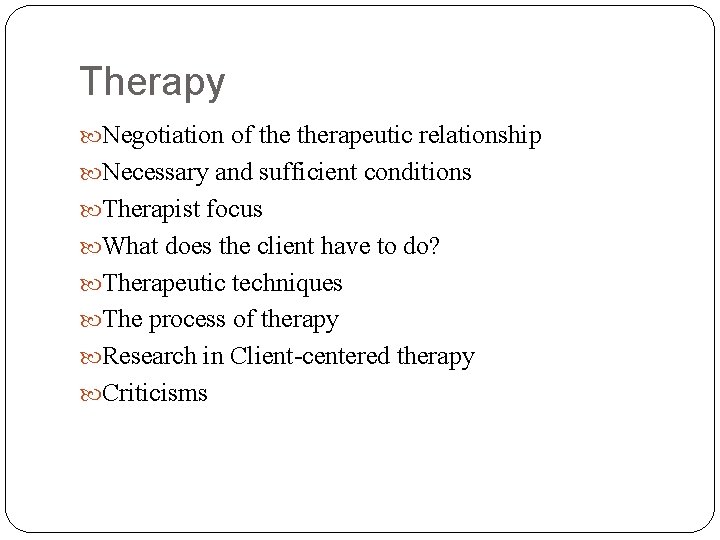 Therapy

Negotiation of the therapeutic relationship
Necessary and sufficient conditions
Therapist focus
What does the client have to do?
Therapeutic techniques
The process of therapy
Research in Client-centered therapy
Criticisms